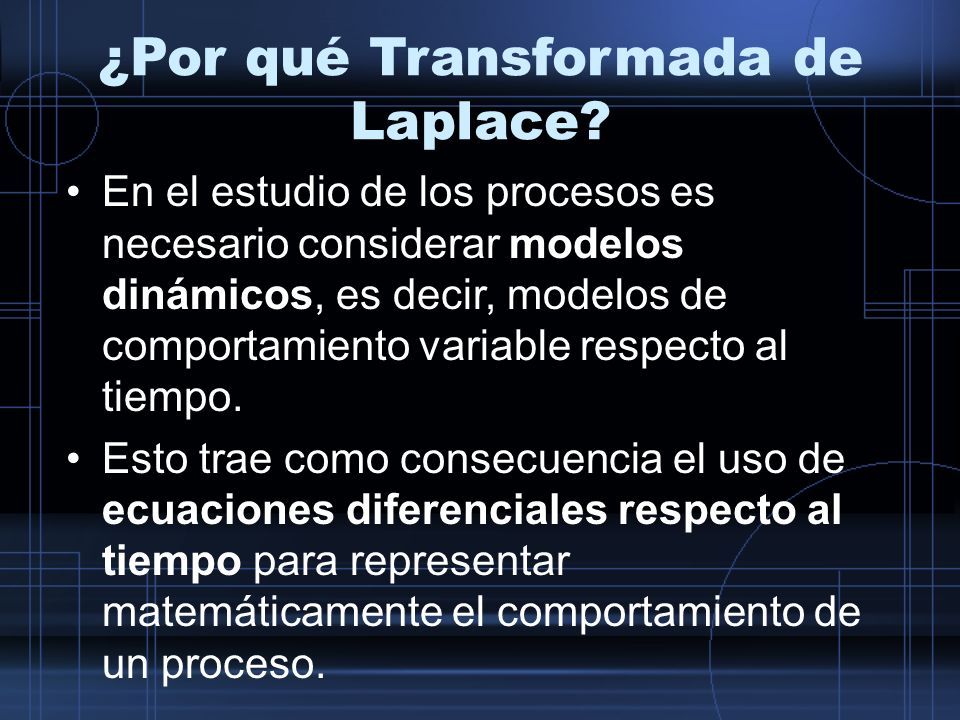 ¿Por qué Transformada de Laplace?

• En el estudio de los procesos es necesario considerar modelos dinámicos, es decir, modelos de comportamiento variable respecto al tiempo.

• Esto trae como consecuencia el uso de ecuaciones diferenciales respecto al tiempo para representar matemáticamente el comportamiento de un proceso.